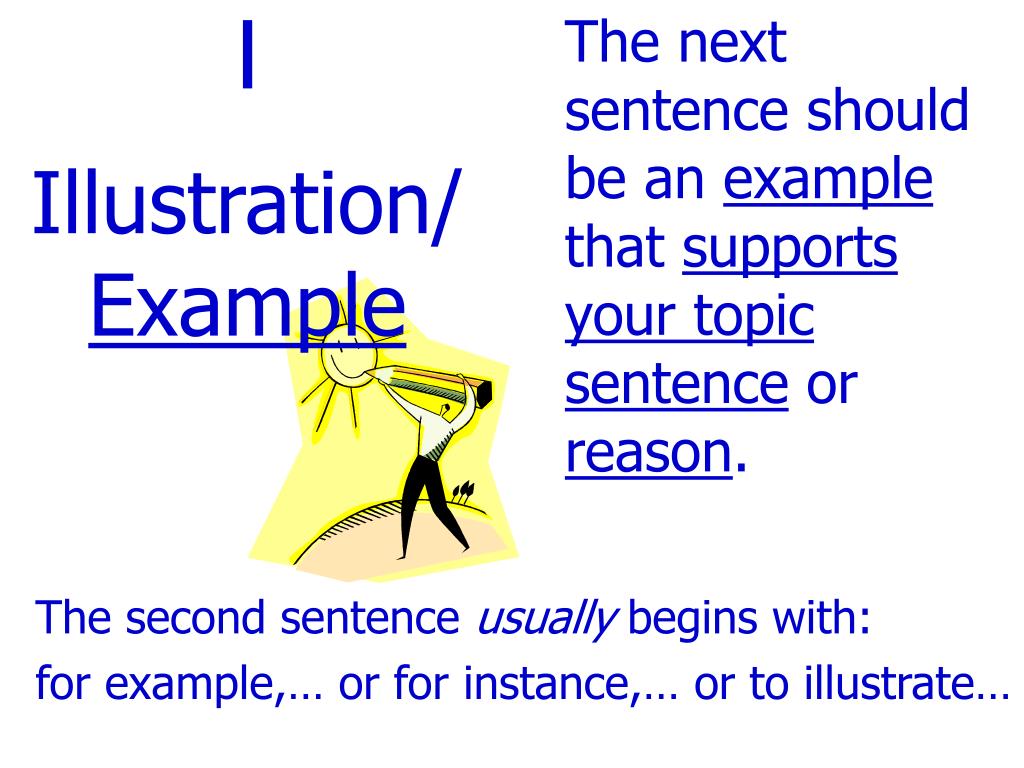 I

Illustration/ Example

The next sentence should be an example that supports your topic sentence or reason.

The second sentence usually begins with:
for example,… or for instance,… or to illustrate…